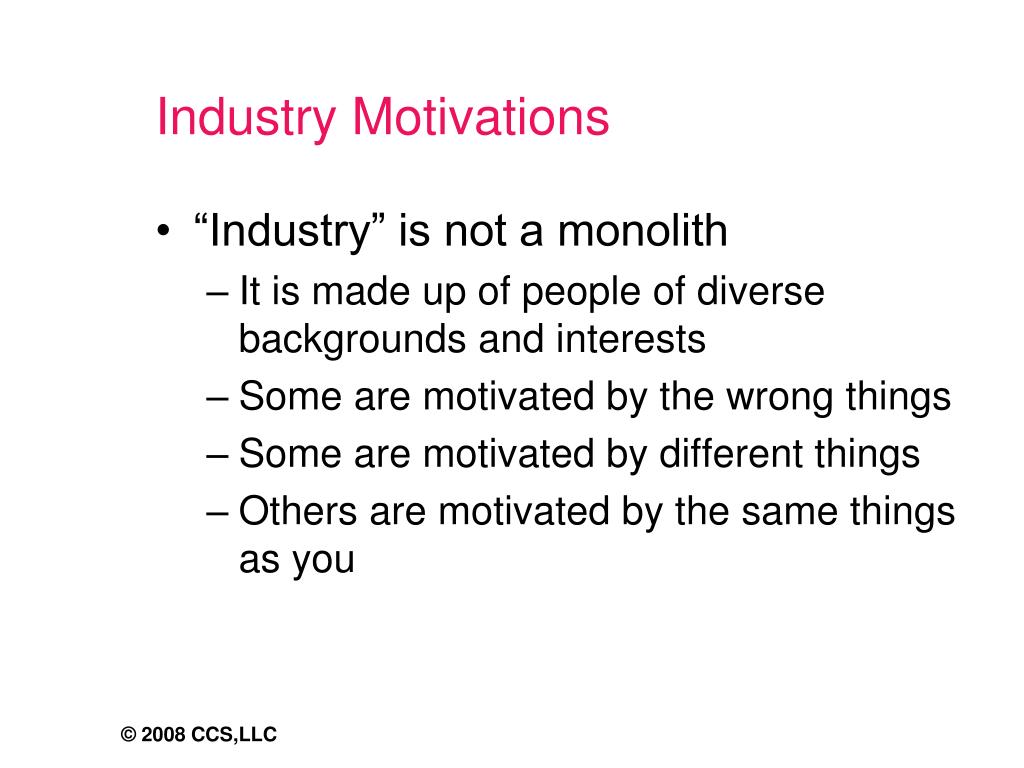 Industry Motivations

• “Industry” is not a monolith
– It is made up of people of diverse backgrounds and interests
– Some are motivated by the wrong things
– Some are motivated by different things
– Others are motivated by the same things as you

© 2008 CCS,LLC